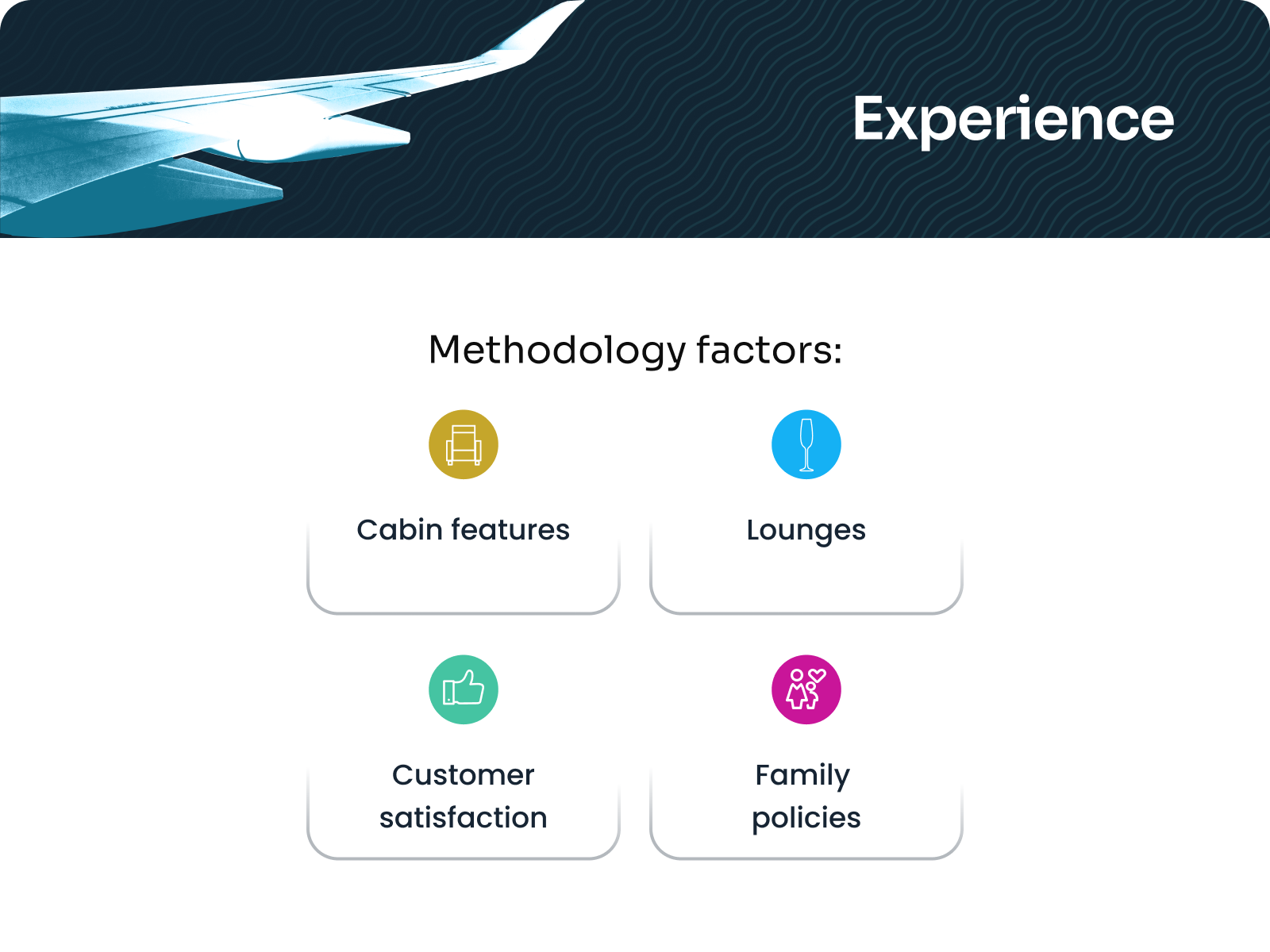 Experience

Methodology factors:

Cabin features

Lounges

Customer satisfaction

Family policies